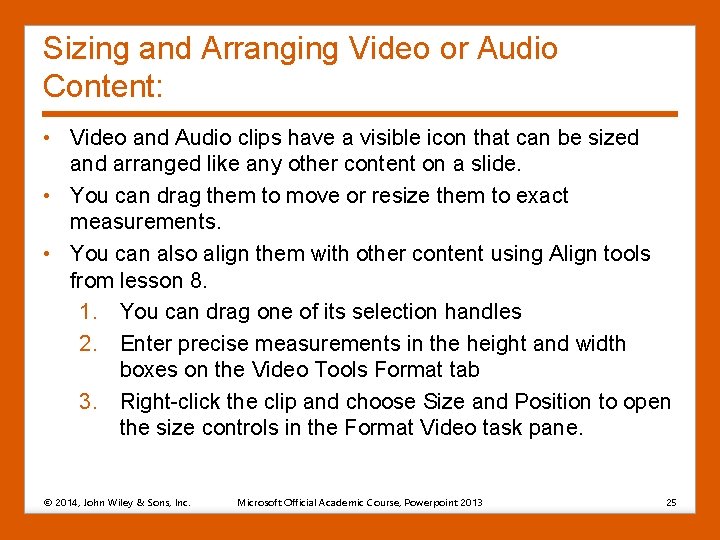 Sizing and Arranging Video or Audio Content:

• Video and Audio clips have a visible icon that can be sized and arranged like any other content on a slide.

• You can drag them to move or resize them to exact measurements.

• You can also align them with other content using Align tools from lesson 8.

1. You can drag one of its selection handles

2. Enter precise measurements in the height and width boxes on the Video Tools Format tab

3. Right-click the clip and choose Size and Position to open the size controls in the Format Video task pane.

© 2014, John Wiley & Sons, Inc.

Microsoft Official Academic Course, Powerpoint 2013

25